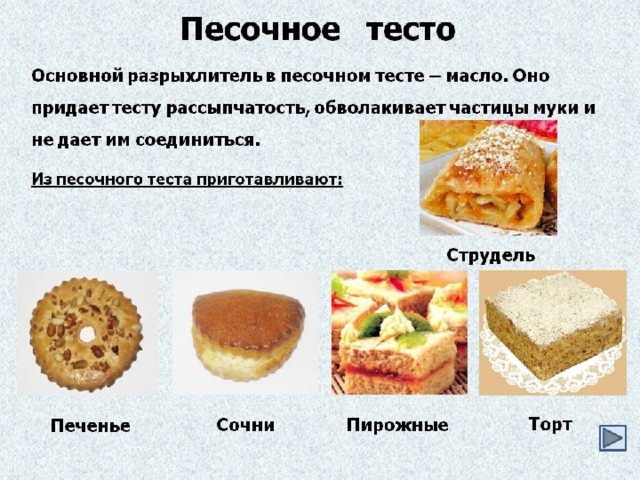 Песочное тесто

Основной разрыхлитель в песочном тесте – масло. Оно придает тесту рассыпчатость, обволакивает частицы муки и не дает им соединиться.

Из песочного теста приготавливают:

Струдель

Печенье

Сочни

Пирожные

Торт